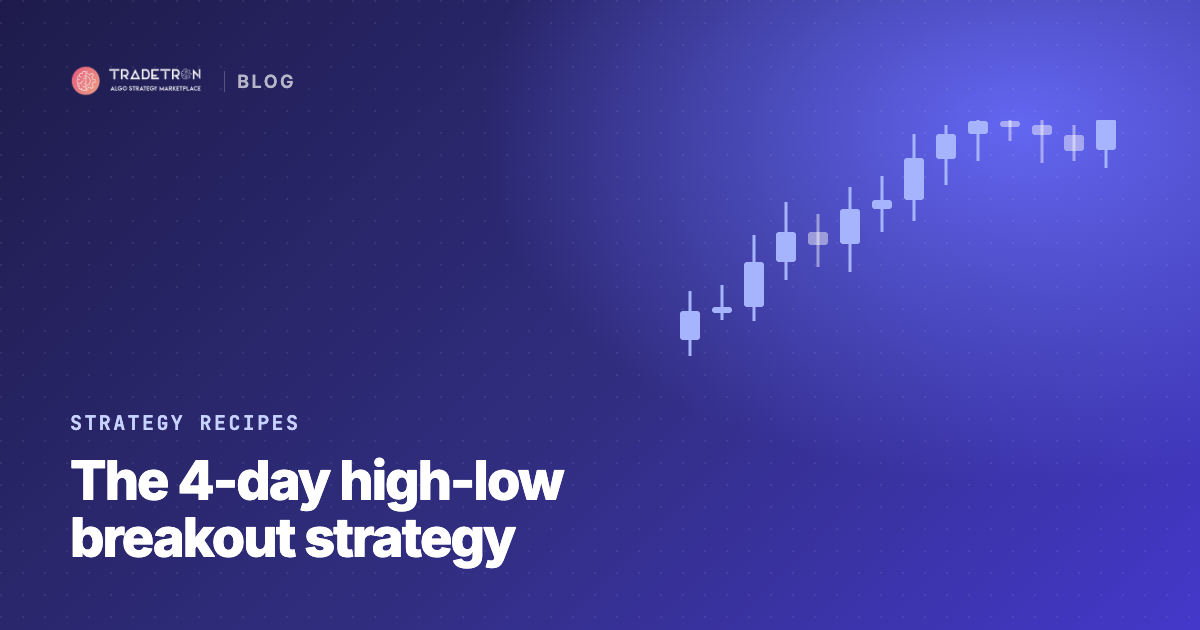 TRADETRON
ALGO STRATEGY MARKETPLACE

BLOG

STRATEGY RECIPES

The 4-day high-low breakout strategy